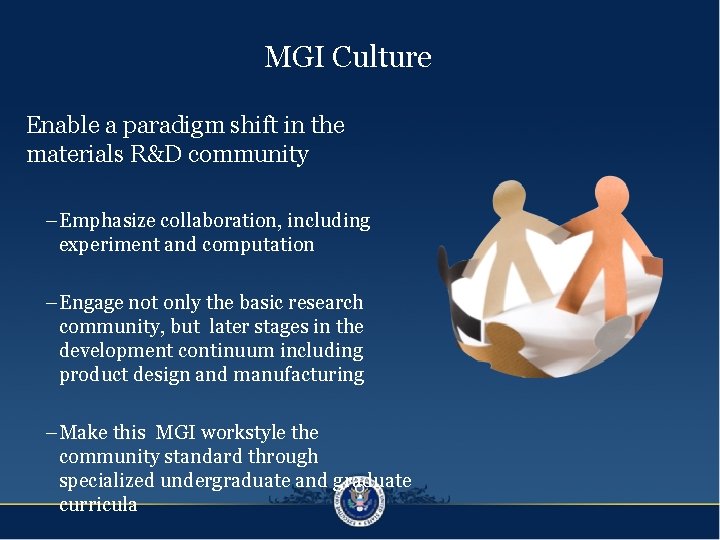 MGI Culture

Enable a paradigm shift in the materials R&D community

– Emphasize collaboration, including experiment and computation

– Engage not only the basic research community, but later stages in the development continuum including product design and manufacturing

– Make this MGI workstyle the community standard through specialized undergraduate and graduate curricula